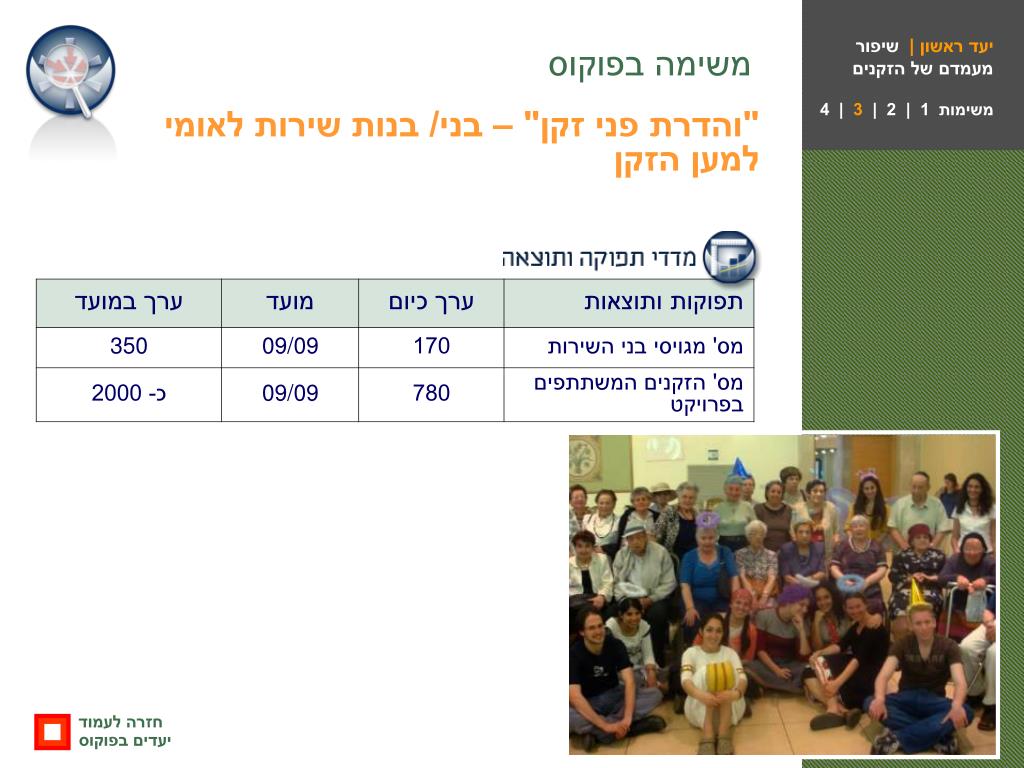 יעד ראשון | שיפור מעמדם של הזקנים

משימות 1 | 2 | 3 | 4

משימה בפוקוס

"והדרת פני זקן" – בני/ בנות שירות לאומי למען הזקן

מדדי תפוקה ותוצאה

| תפוקות ותוצאות | ערך כיום | מועד | ערך במועד |
|---|---|---|---|
| מס' מגויסי בני השירות | 170 | 09/09 | 350 |
| מס' הזקנים המשתתפים בפרויקט | 780 | 09/09 | כ- 2000 |

חזרה לעמוד יעדים בפוקוס